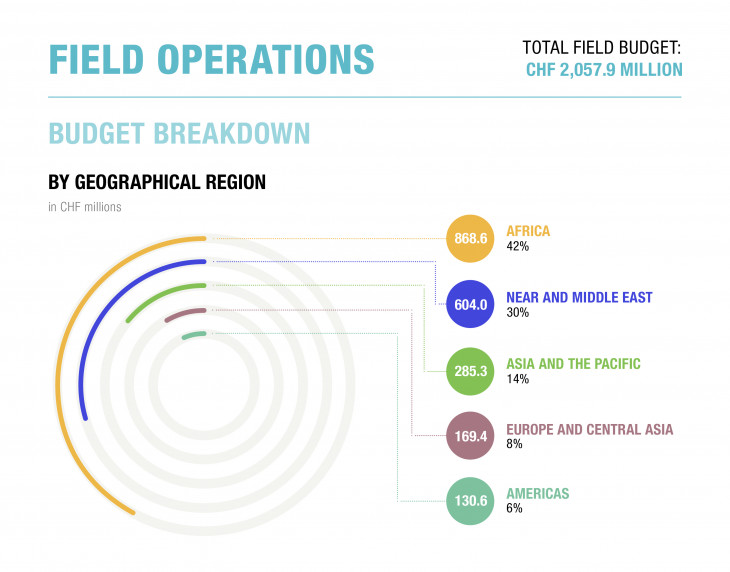 FIELD OPERATIONS

TOTAL FIELD BUDGET:
CHF 2,057.9 MILLION

BUDGET BREAKDOWN

BY GEOGRAPHICAL REGION
in CHF millions

868.6 AFRICA
42%

604.0 NEAR AND MIDDLE EAST
30%

285.3 ASIA AND THE PACIFIC
14%

169.4 EUROPE AND CENTRAL ASIA
8%

130.6 AMERICAS
6%